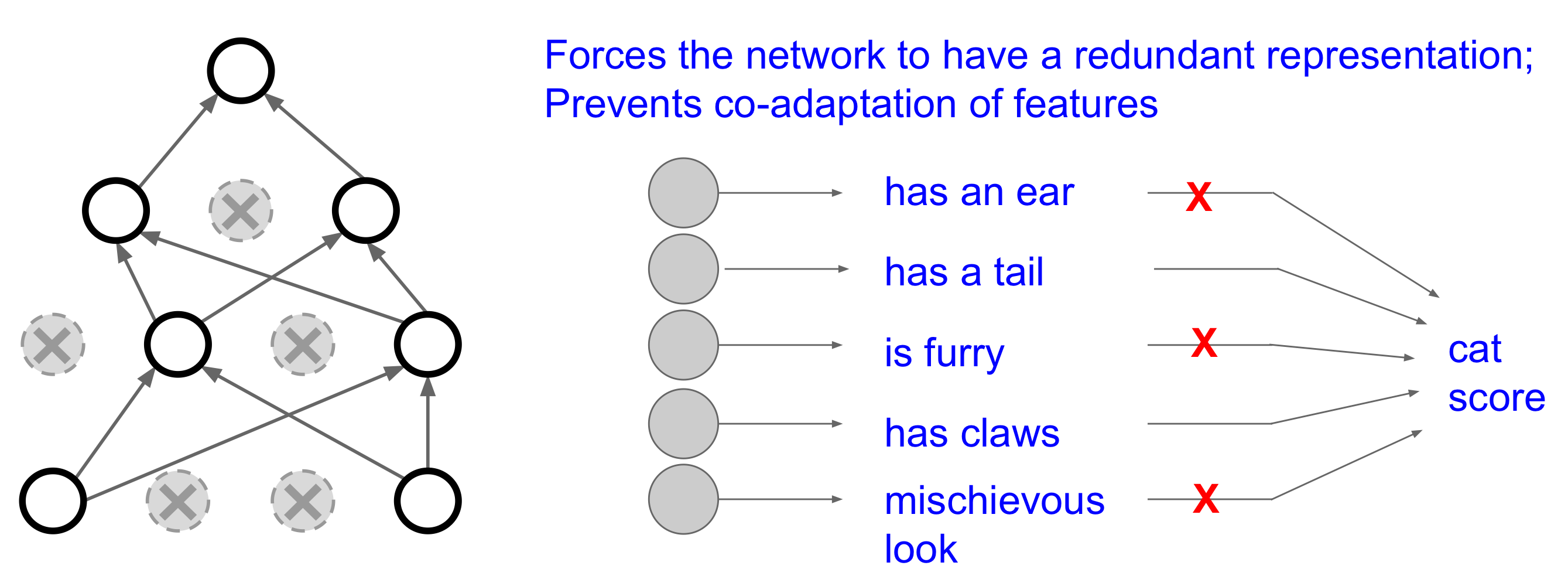 Forces the network to have a redundant representation;
Prevents co-adaptation of features

has an ear X

has a tail

is furry X

has claws

mischievous look X

cat score